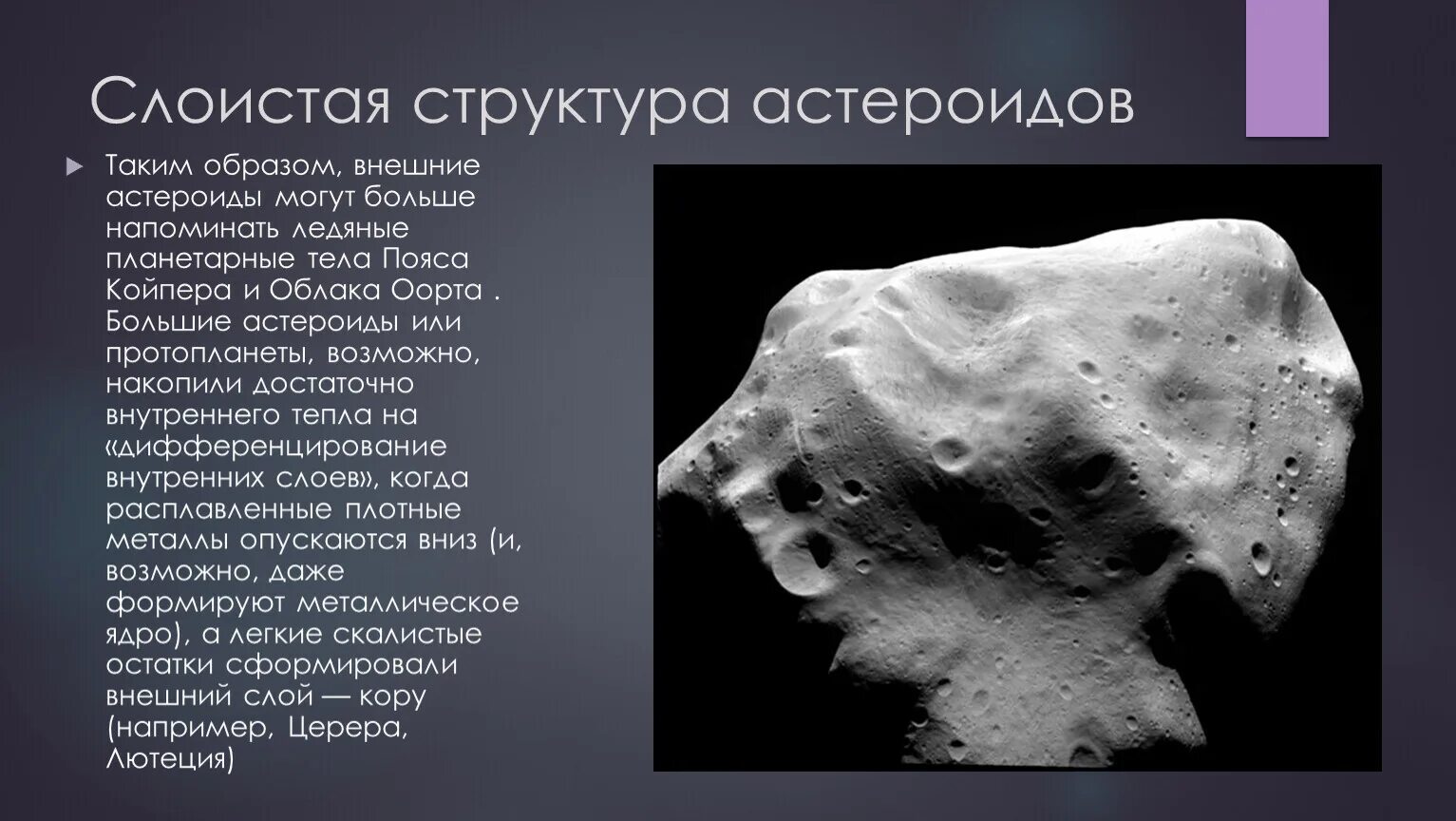 Слоистая структура астероидов

Таким образом, внешние астероиды могут больше напоминать ледяные планетарные тела Пояса Койпера и Облака Оорта . Большие астероиды или протопланеты, возможно, накопили достаточно внутреннего тепла на «дифференцирование внутренних слоев», когда расплавленные плотные металлы опускаются вниз (и, возможно, даже формируют металлическое ядро), а легкие скалистые остатки сформировали внешний слой — кору (например, Церера, Лютеция)